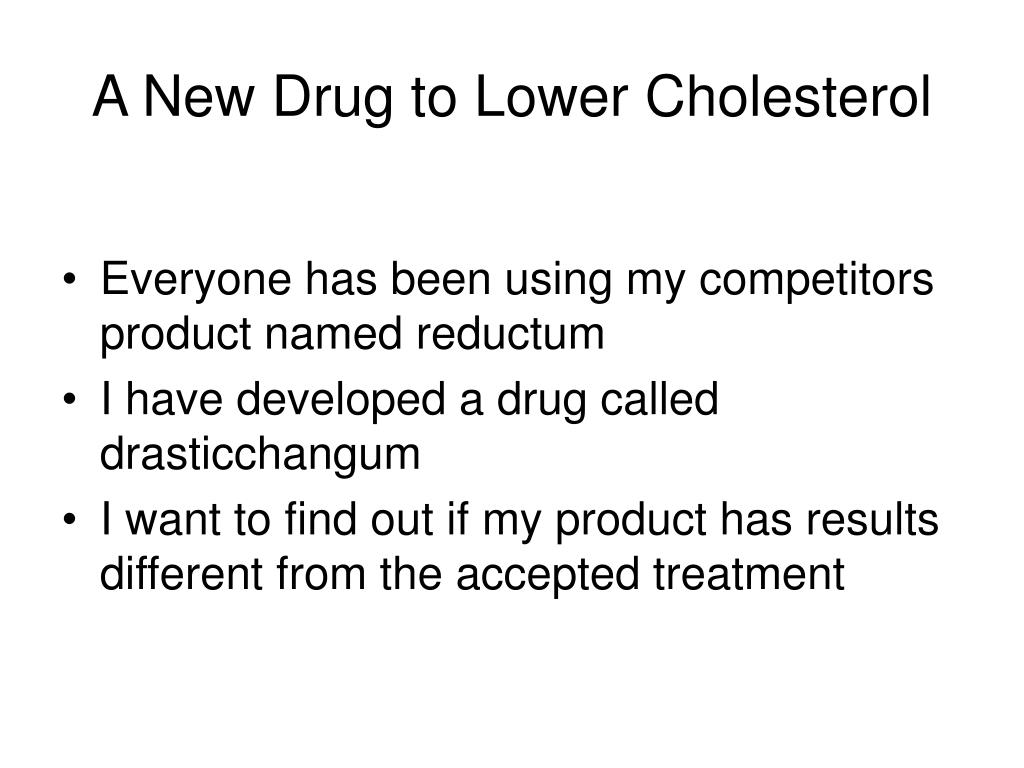 A New Drug to Lower Cholesterol

• Everyone has been using my competitors product named reductum
• I have developed a drug called drasticchangum
• I want to find out if my product has results different from the accepted treatment